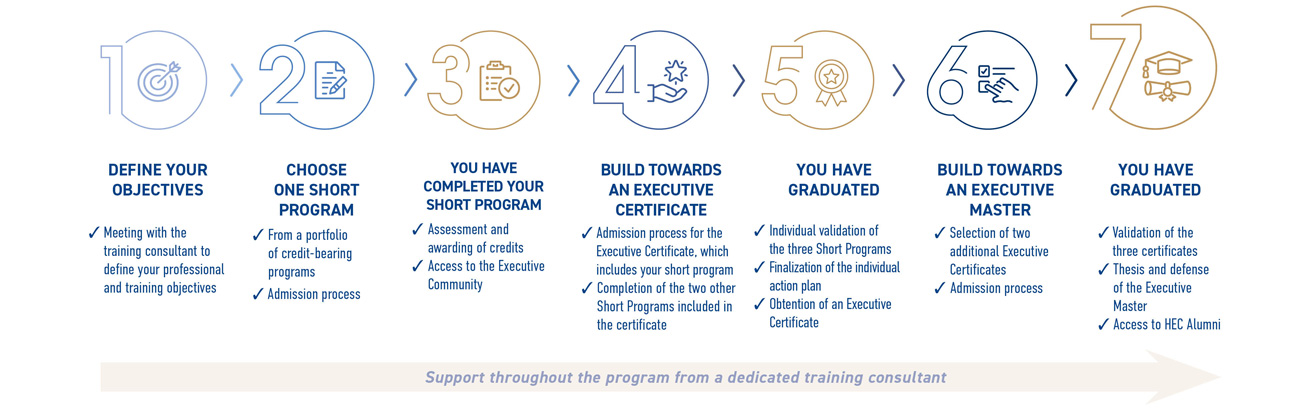 1

DEFINE YOUR OBJECTIVES

✓ Meeting with the training consultant to define your professional and training objectives

2

CHOOSE ONE SHORT PROGRAM

✓ From a portfolio of credit-bearing programs
✓ Admission process

3

YOU HAVE COMPLETED YOUR SHORT PROGRAM

✓ Assessment and awarding of credits
✓ Access to the Executive Community

4

BUILD TOWARDS AN EXECUTIVE CERTIFICATE

✓ Admission process for the Executive Certificate, which includes your short program
✓ Completion of the two other Short Programs included in the certificate

5

YOU HAVE GRADUATED

✓ Individual validation of the three Short Programs
✓ Finalization of the individual action plan
✓ Obtention of an Executive Certificate

6

BUILD TOWARDS AN EXECUTIVE MASTER

✓ Selection of two additional Executive Certificates
✓ Admission process

7

YOU HAVE GRADUATED

✓ Validation of the three certificates
✓ Thesis and defense of the Executive Master
✓ Access to HEC Alumni

Support throughout the program from a dedicated training consultant